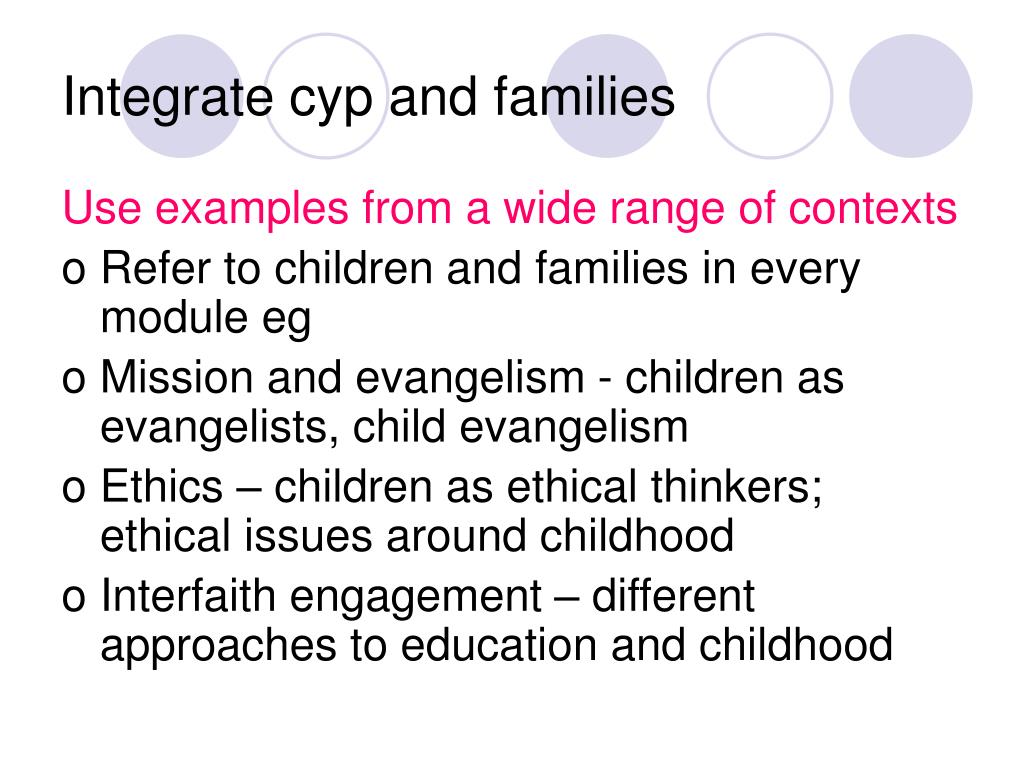 Integrate cyp and families

Use examples from a wide range of contexts

o Refer to children and families in every module eg

o Mission and evangelism - children as evangelists, child evangelism

o Ethics – children as ethical thinkers; ethical issues around childhood

o Interfaith engagement – different approaches to education and childhood